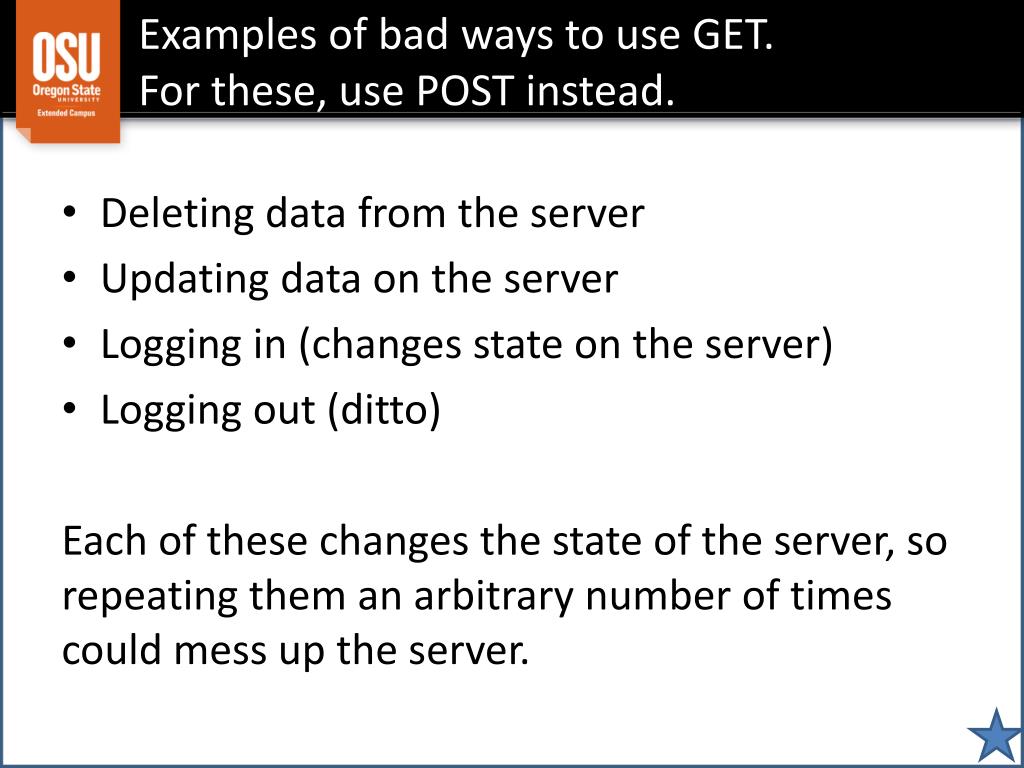 OSU
Oregon State
UNIVERSITY
Extended Campus

Examples of bad ways to use GET.
For these, use POST instead.

• Deleting data from the server
• Updating data on the server
• Logging in (changes state on the server)
• Logging out (ditto)

Each of these changes the state of the server, so repeating them an arbitrary number of times could mess up the server.